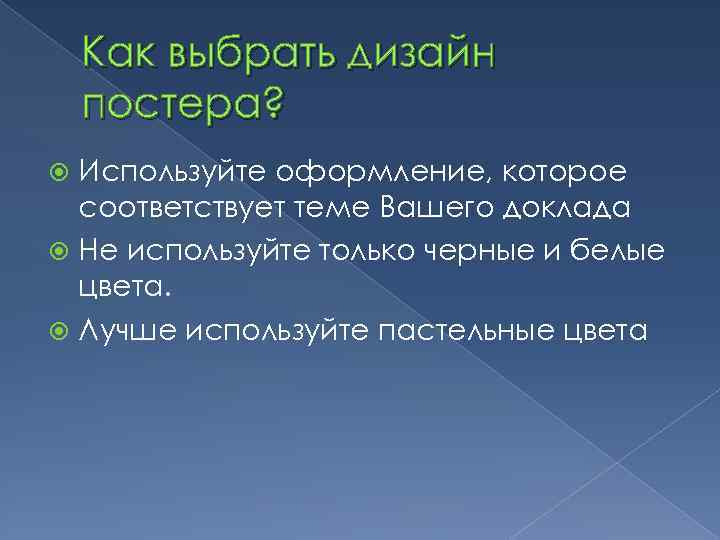 Как выбрать дизайн постера?

Используйте оформление, которое соответствует теме Вашего доклада

Не используйте только черные и белые цвета.

Лучше используйте пастельные цвета